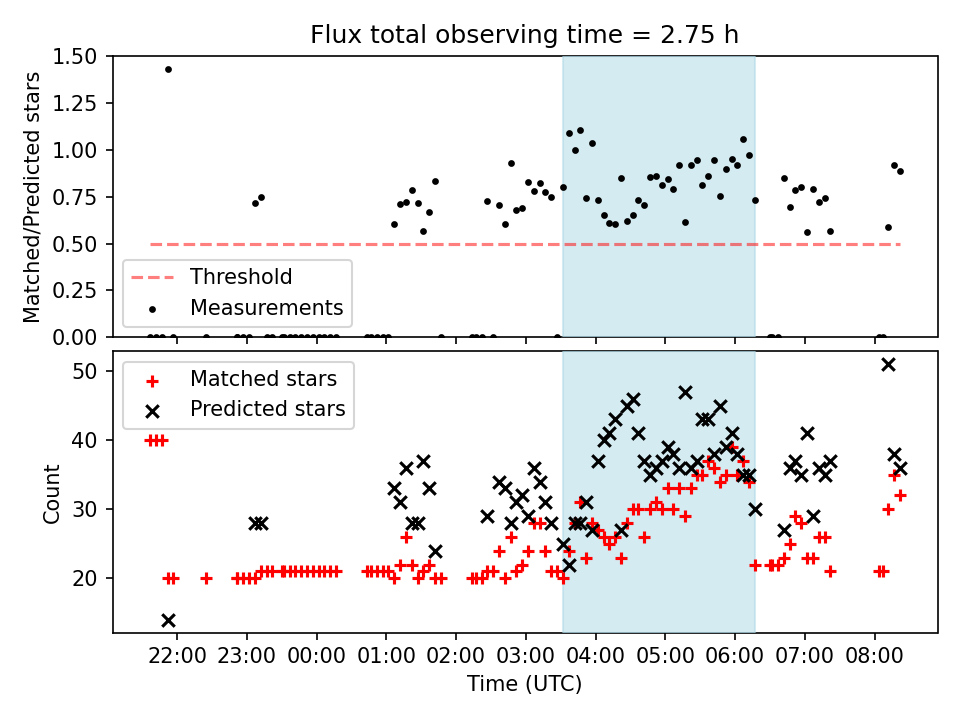 Flux total observing time = 2.75 h

Matched/Predicted stars

1.50
1.25
1.00
0.75
0.50
0.25
0.00

Threshold
Measurements

Count

50
40
30
20

Matched stars
Predicted stars

22:00
23:00
00:00
01:00
02:00
03:00
04:00
05:00
06:00
07:00
08:00

Time (UTC)